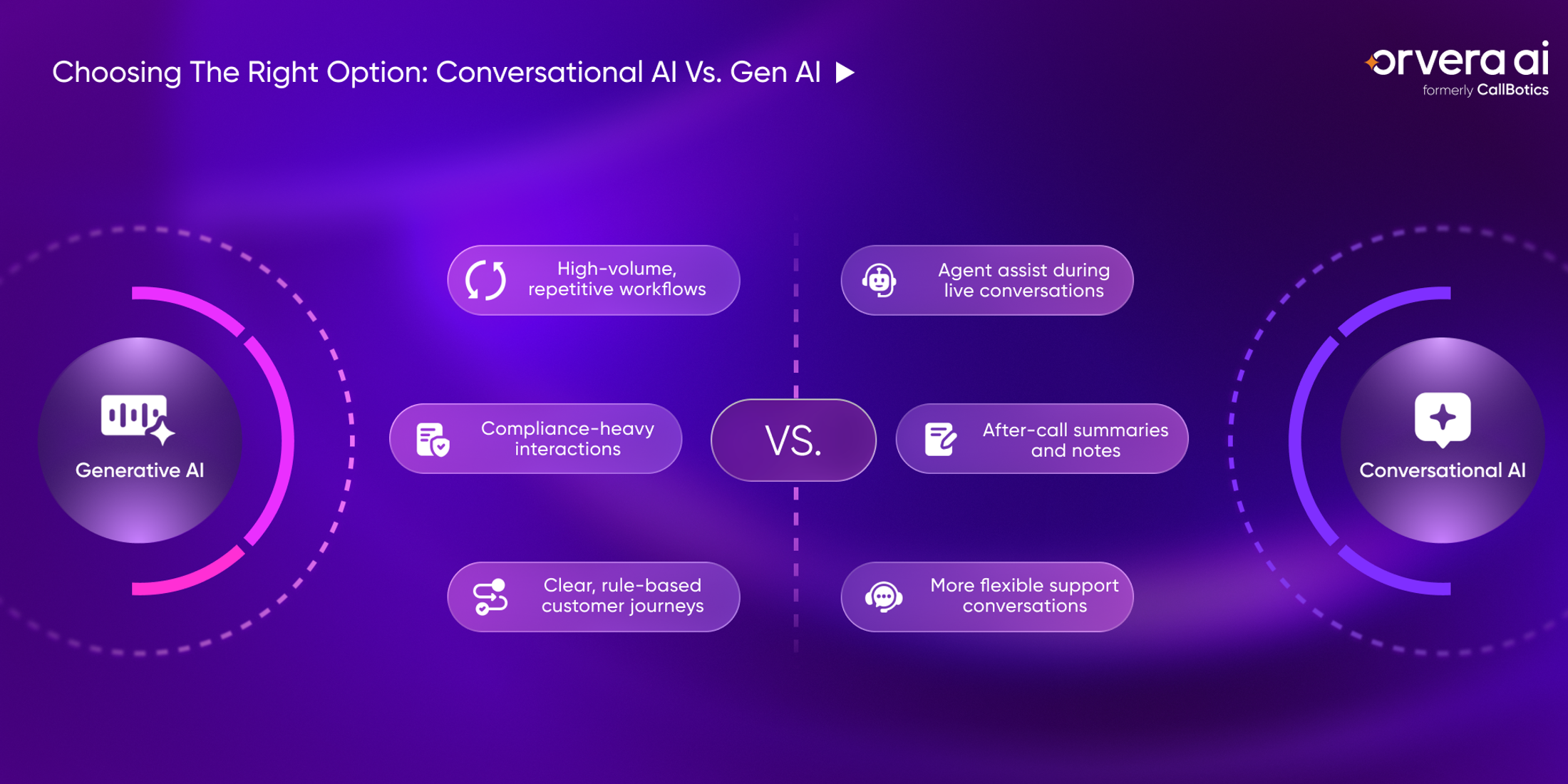 Choosing The Right Option: Conversational AI Vs. Gen AI

orvera ai
formerly CallBotics

Generative AI

High-volume, repetitive workflows

Compliance-heavy interactions

Clear, rule-based customer journeys

VS.

Agent assist during live conversations

After-call summaries and notes

More flexible support conversations

Conversational AI